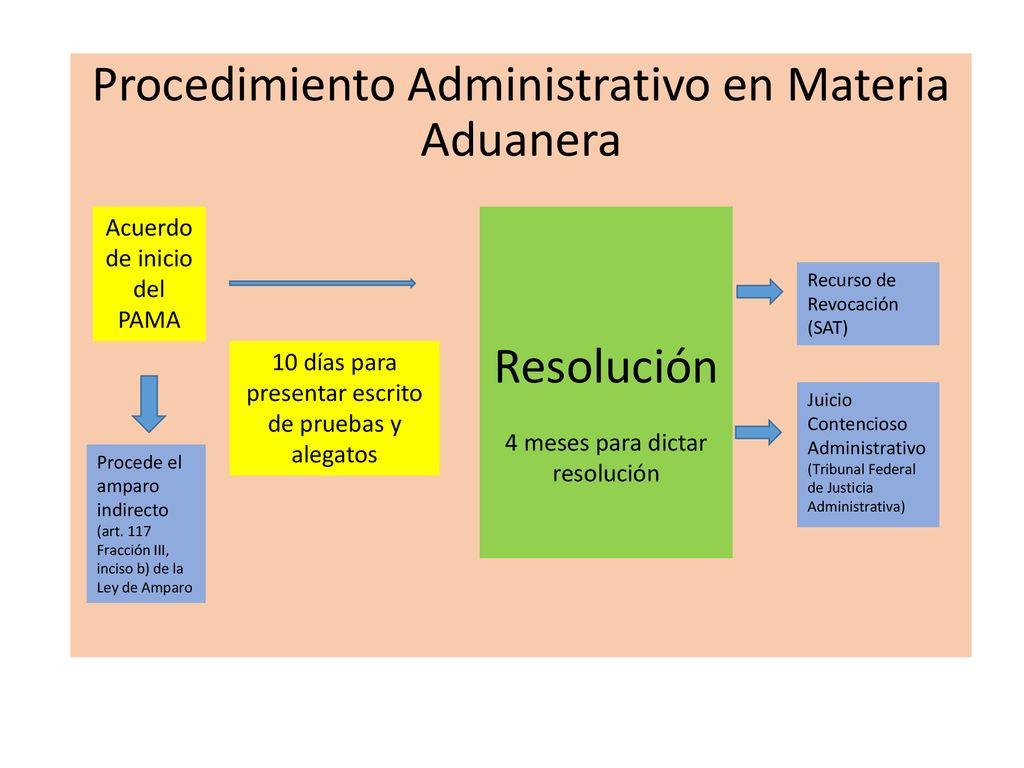 Procedimiento Administrativo en Materia Aduanera

Acuerdo de inicio del PAMA

Procede el amparo indirecto (art. 117 Fracción III, inciso b) de la Ley de Amparo

10 días para presentar escrito de pruebas y alegatos

Resolución

4 meses para dictar resolución

Recurso de Revocación (SAT)

Juicio Contencioso Administrativo (Tribunal Federal de Justicia Administrativa)